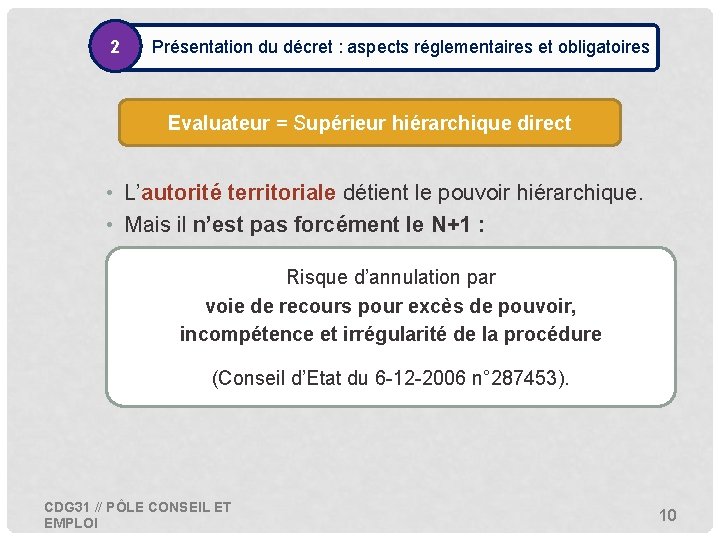 2

Présentation du décret : aspects réglementaires et obligatoires

Evaluateur = Supérieur hiérarchique direct

• L'autorité territoriale détient le pouvoir hiérarchique.
• Mais il n'est pas forcément le N+1 :

Risque d'annulation par
voie de recours pour excès de pouvoir,
incompétence et irrégularité de la procédure

(Conseil d'Etat du 6-12-2006 n°287453).

CDG31 // PÔLE CONSEIL ET EMPLOI

10